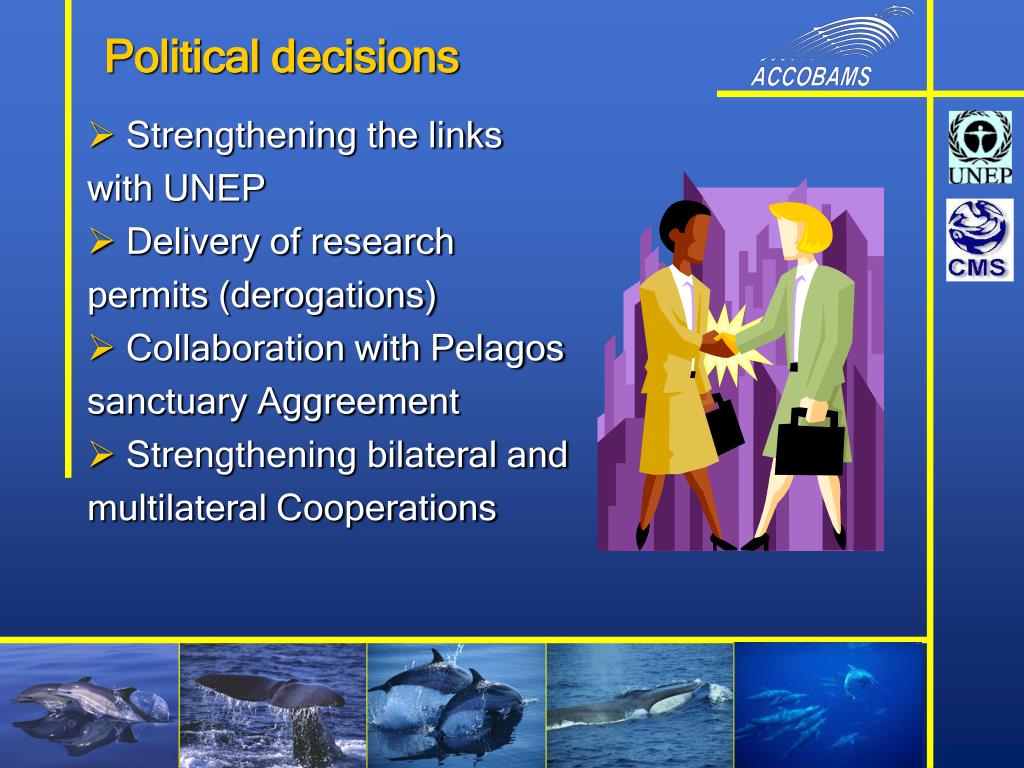 Political decisions

ACCOBAMS

UNEP

CMS

➢ Strengthening the links with UNEP
➢ Delivery of research permits (derogations)
➢ Collaboration with Pelagos sanctuary Aggreement
➢ Strengthening bilateral and multilateral Cooperations